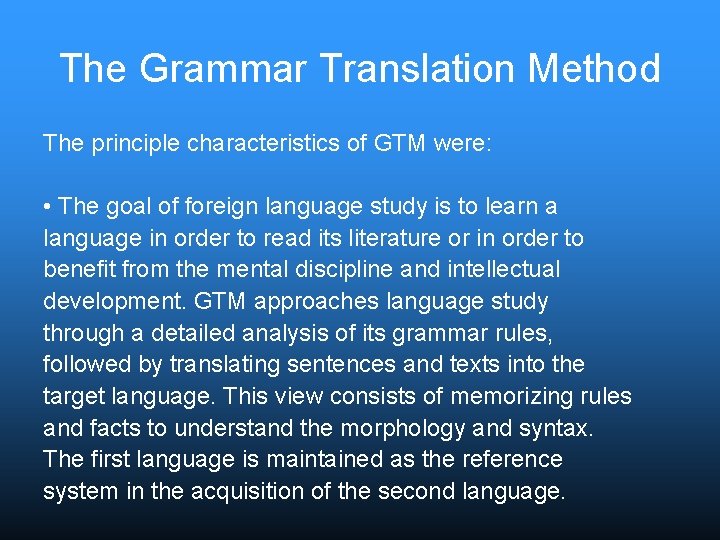 The Grammar Translation Method

The principle characteristics of GTM were:

• The goal of foreign language study is to learn a language in order to read its literature or in order to benefit from the mental discipline and intellectual development. GTM approaches language study through a detailed analysis of its grammar rules, followed by translating sentences and texts into the target language. This view consists of memorizing rules and facts to understand the morphology and syntax. The first language is maintained as the reference system in the acquisition of the second language.